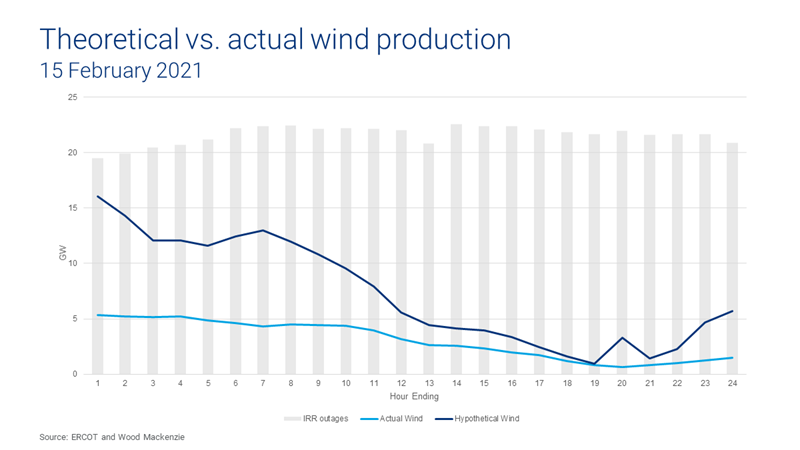 Theoretical vs. actual wind production
15 February 2021

25
20
15
10
5
0

GW

1 2 3 4 5 6 7 8 9 10 11 12 13 14 15 16 17 18 19 20 21 22 23 24
Hour Ending

IRR outages
Actual Wind
Hypothetical Wind

Source: ERCOT and Wood Mackenzie